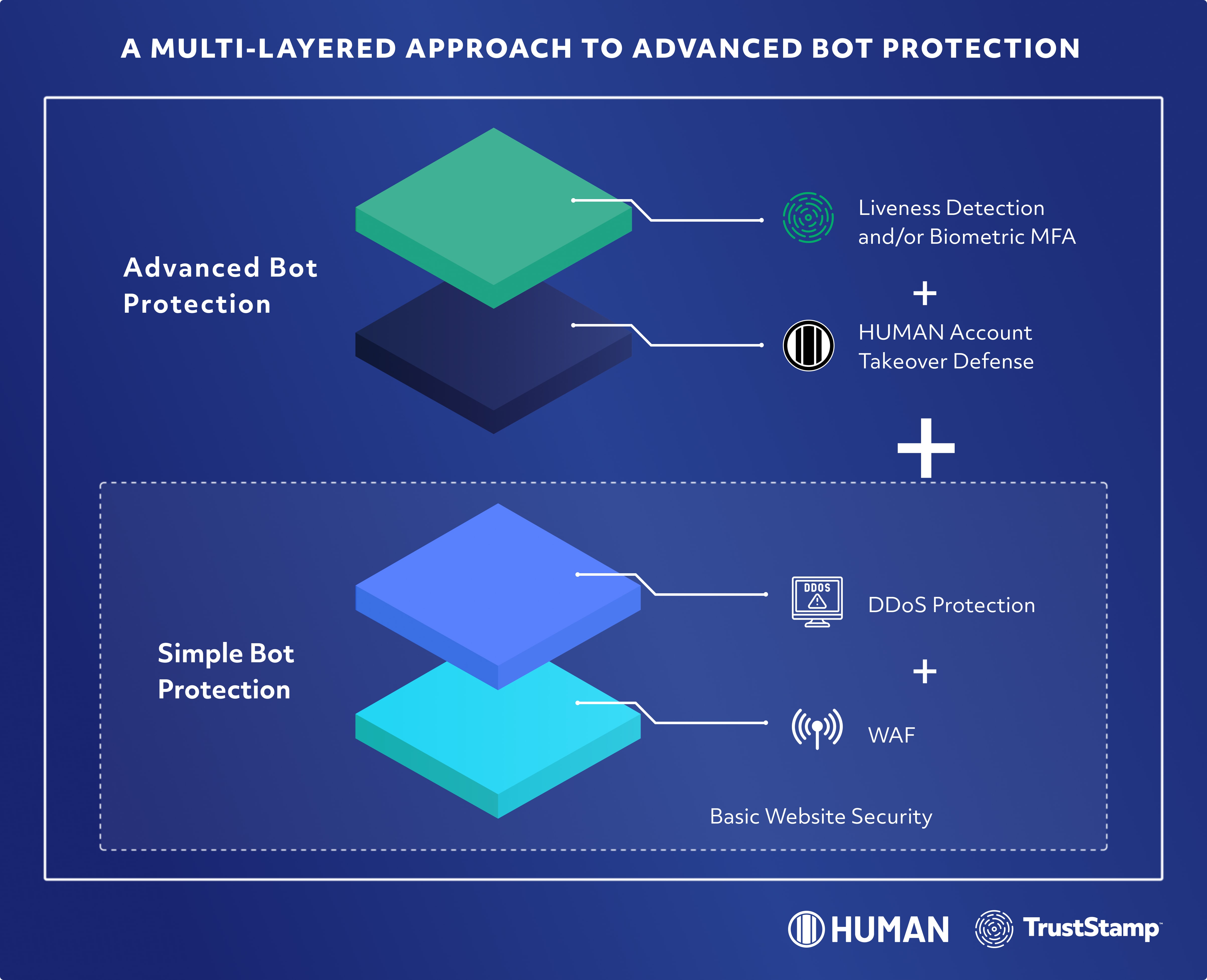 A MULTI-LAYERED APPROACH TO ADVANCED BOT PROTECTION

Advanced Bot Protection

Liveness Detection and/or Biometric MFA

+

HUMAN Account Takeover Defense

+

Simple Bot Protection

DDOS

DDoS Protection

+

WAF

Basic Website Security

HUMAN TrustStamp™